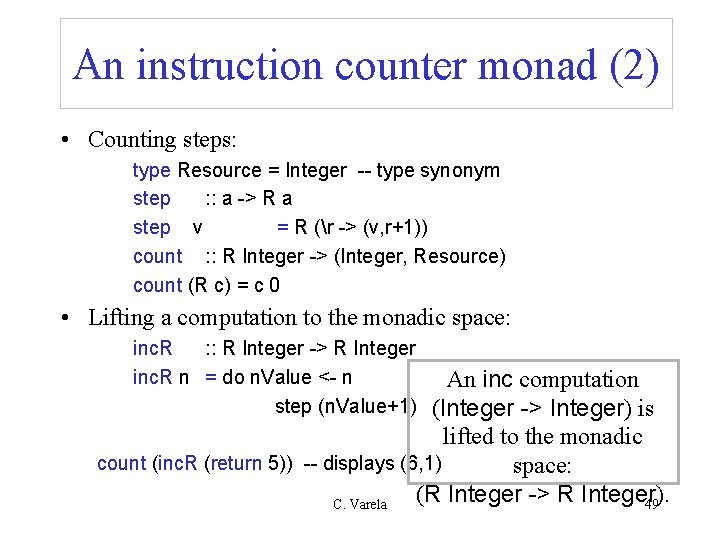 An instruction counter monad (2)

• Counting steps:

type Resource = Integer -- type synonym
step :: a -> R a
step v = R (\r -> (v,r+1))
count :: R Integer -> (Integer, Resource)
count (R c) = c 0

• Lifting a computation to the monadic space:

incR :: R Integer -> R Integer
incR n = do nValue <- n
step (nValue+1)

count (incR (return 5)) -- displays (6,1)

An inc computation (Integer -> Integer) is lifted to the monadic space: (R Integer -> R Integer).

C. Varela

49